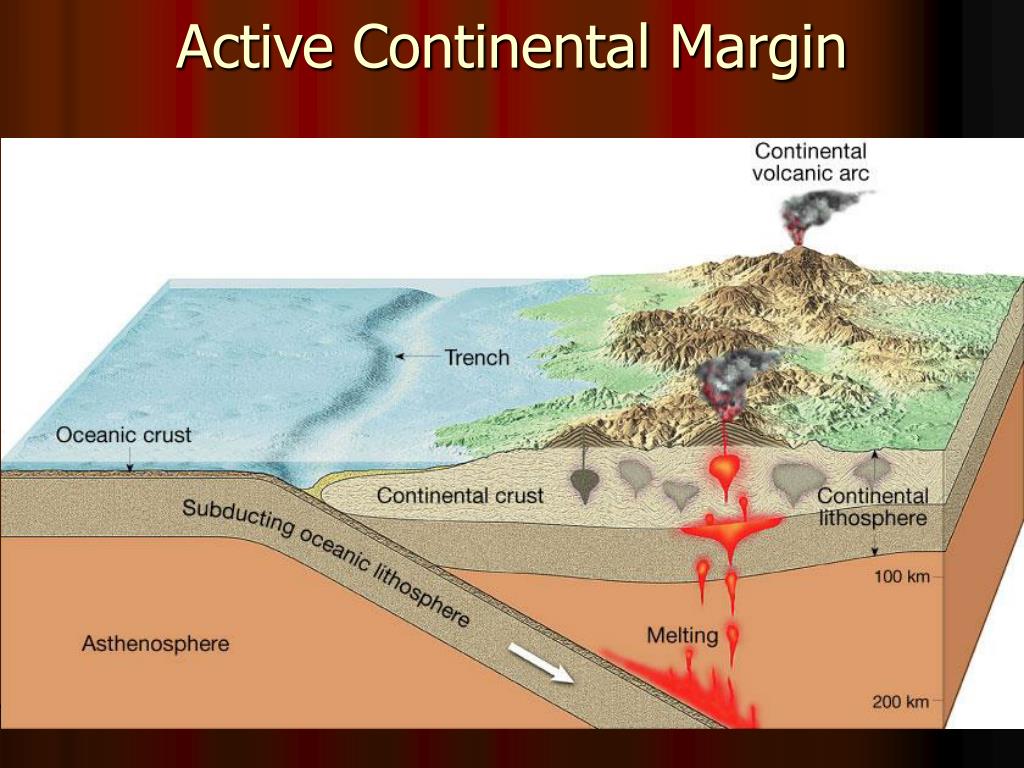 Active Continental Margin

Continental volcanic arc

Trench

Oceanic crust

Continental crust

Continental lithosphere

Subducting oceanic lithosphere

100 km

Asthenosphere

Melting

200 km